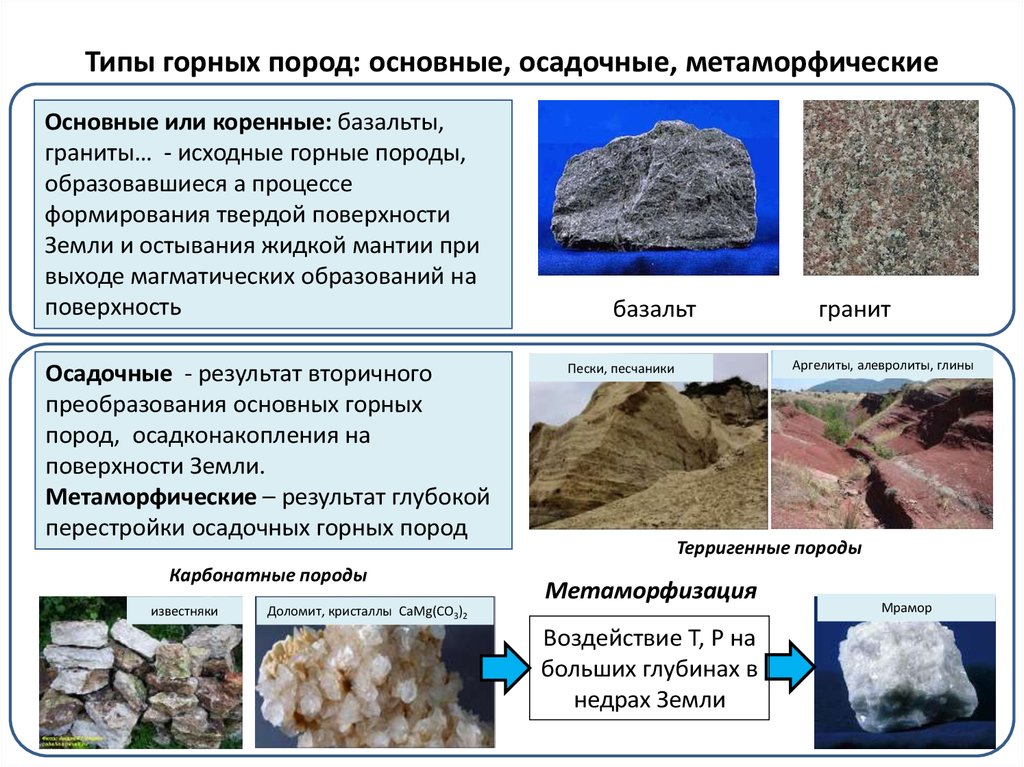 Типы горных пород: основные, осадочные, метаморфические

Основные или коренные: базальты, граниты… - исходные горные породы, образовавшиеся а процессе формирования твердой поверхности Земли и остывания жидкой мантии при выходе магматических образований на поверхность

базальт

гранит

Осадочные - результат вторичного преобразования основных горных пород, осадконакопления на поверхности Земли.
Метаморфические – результат глубокой перестройки осадочных горных пород

Пески, песчаники

Аргелиты, алевролиты, глины

Терригенные породы

Карбонатные породы

известняки

Доломит, кристаллы $CaMg(CO_3)_2$

Метаморфизация

Воздействие T, P на больших глубинах в недрах Земли

Мрамор